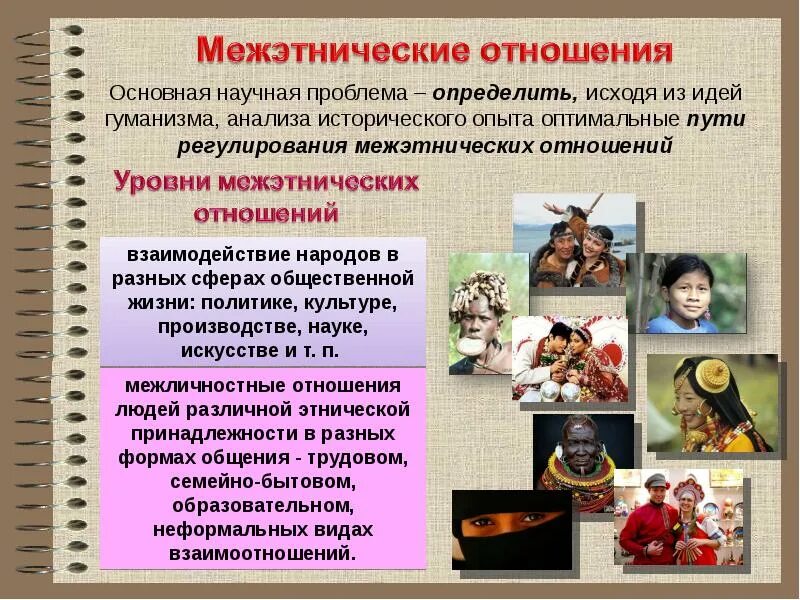 Межэтнические отношения

Основная научная проблема – определить, исходя из идей гуманизма, анализа исторического опыта оптимальные пути регулирования межэтнических отношений

Уровни межэтнических отношений

взаимодействие народов в разных сферах общественной жизни: политике, культуре, производстве, науке, искусстве и т. п.

межличностные отношения людей различной этнической принадлежности в разных формах общения - трудовом, семейно-бытовом, образовательном, неформальных видах взаимоотношений.